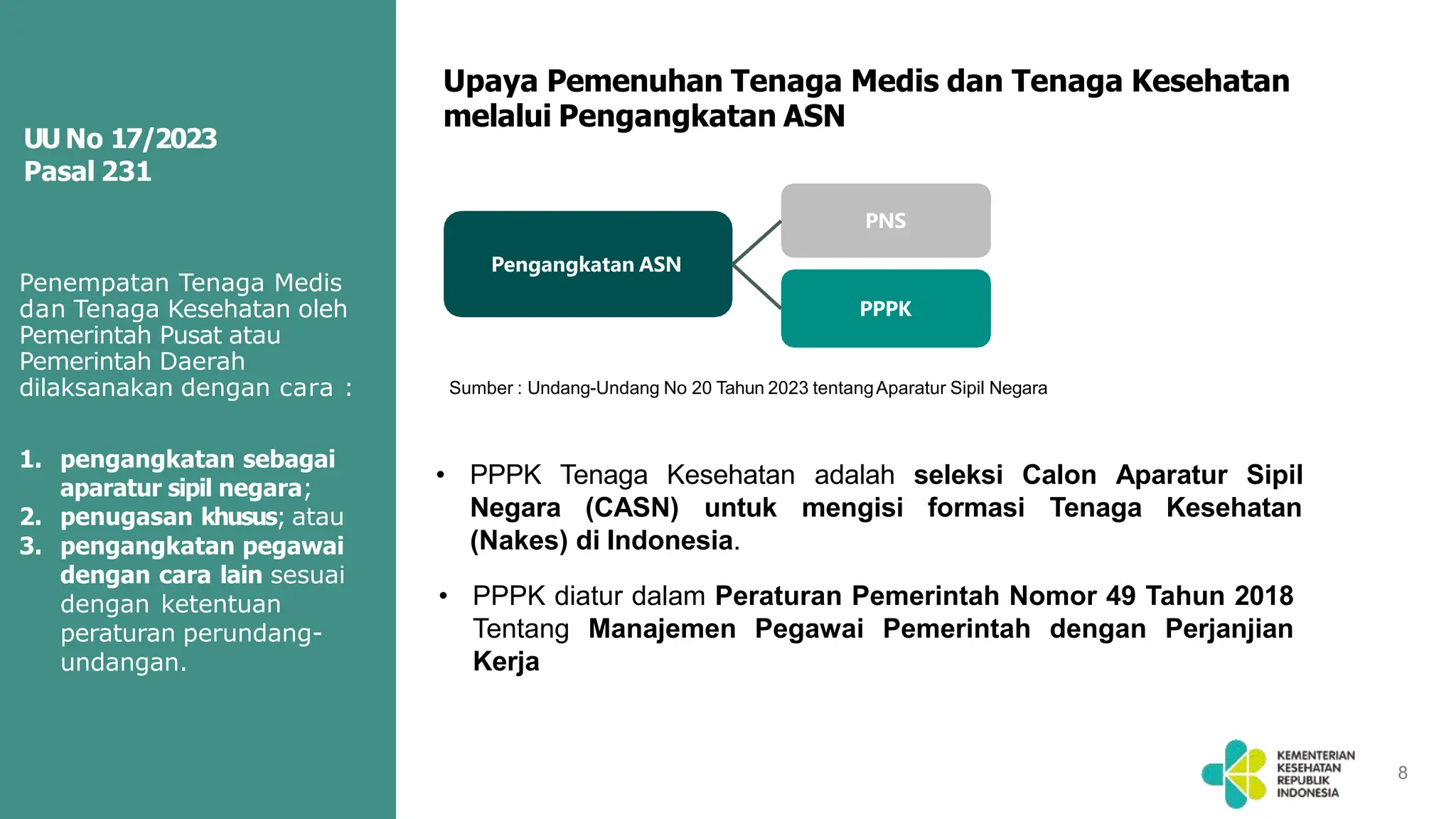 UU No 17/2023
Pasal 231

Penempatan Tenaga Medis dan Tenaga Kesehatan oleh Pemerintah Pusat atau Pemerintah Daerah dilaksanakan dengan cara :

1. pengangkatan sebagai aparatur sipil negara;
2. penugasan khusus; atau
3. pengangkatan pegawai dengan cara lain sesuai dengan ketentuan peraturan perundang-undangan.

Upaya Pemenuhan Tenaga Medis dan Tenaga Kesehatan melalui Pengangkatan ASN

Pengangkatan ASN

PNS

PPPK

Sumber : Undang-Undang No 20 Tahun 2023 tentang Aparatur Sipil Negara

• PPPK Tenaga Kesehatan adalah seleksi Calon Aparatur Sipil Negara (CASN) untuk mengisi formasi Tenaga Kesehatan (Nakes) di Indonesia.

• PPPK diatur dalam Peraturan Pemerintah Nomor 49 Tahun 2018 Tentang Manajemen Pegawai Pemerintah dengan Perjanjian Kerja

KEMENTERIAN KESEHATAN REPUBLIK INDONESIA

8